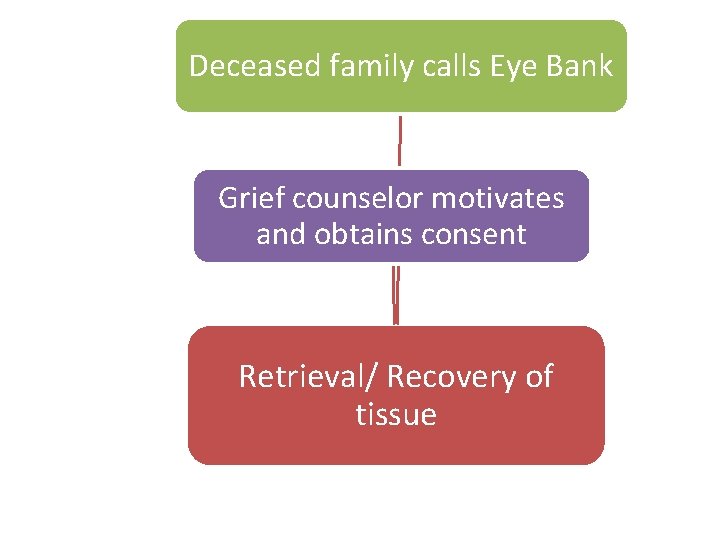 Deceased family calls Eye Bank

Grief counselor motivates and obtains consent

Retrieval/ Recovery of tissue